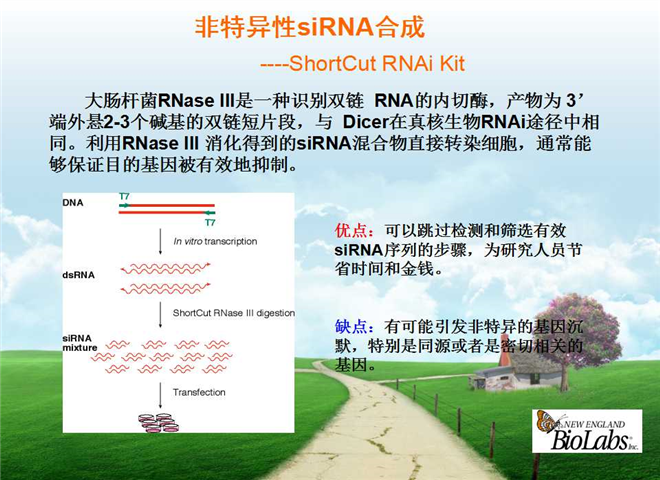 非特异性siRNA合成

----ShortCut RNAi Kit

大肠杆菌RNase III是一种识别双链 RNA的内切酶，产物为 3’端外悬2-3个碱基的双链短片段，与 Dicer在真核生物RNAi途径中相同。利用RNase III 消化得到的siRNA混合物直接转染细胞，通常能够保证目的基因被有效地抑制。

DNA

T7

T7

In vitro transcription

dsRNA

ShortCut RNase III digestion

siRNA mixture

Transfection

优点：可以跳过检测和筛选有效siRNA序列的步骤，为研究人员节省时间和金钱。

缺点：有可能引发非特异的基因沉默，特别是同源或者是密切相关的基因。

NEW ENGLAND BioLabs Inc.